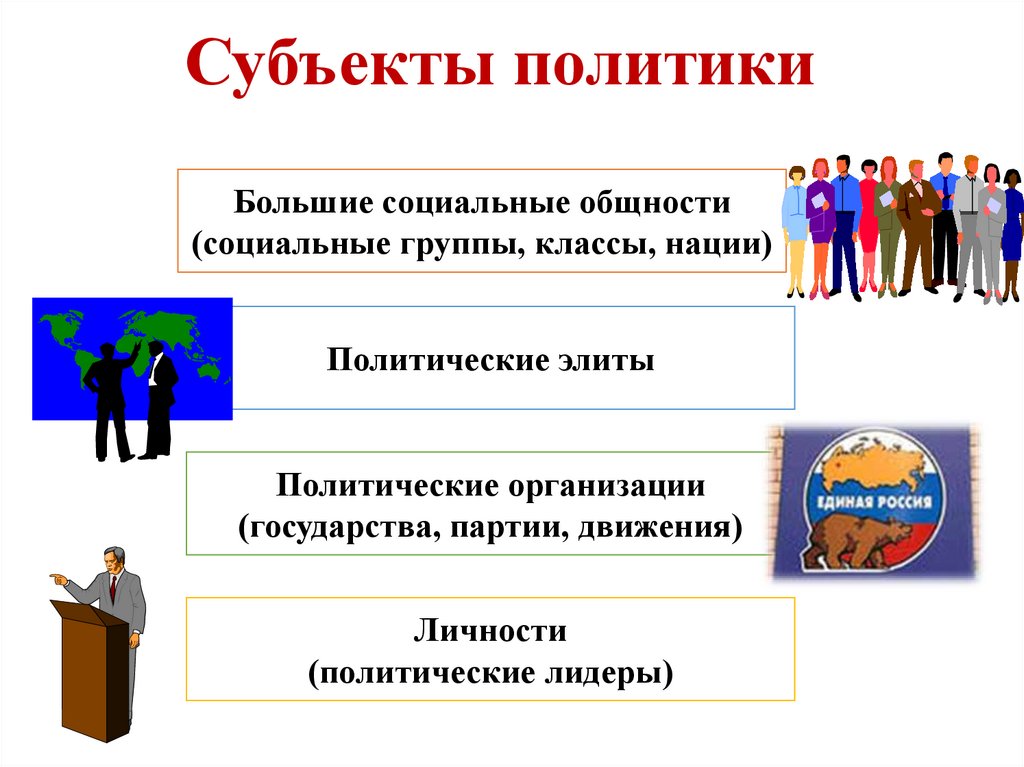 Субъекты политики

Большие социальные общности (социальные группы, классы, нации)

Политические элиты

Политические организации (государства, партии, движения)

ЕДИНАЯ РОССИЯ

Личности (политические лидеры)